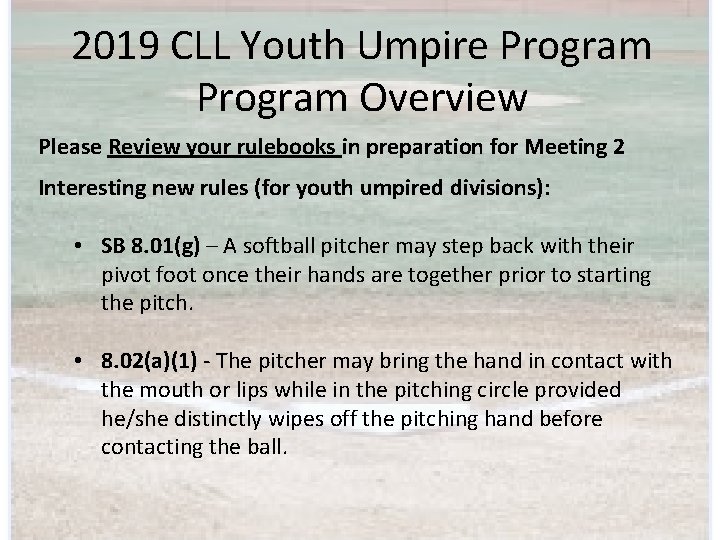 2019 CLL Youth Umpire Program
Program Overview

Please Review your rulebooks in preparation for Meeting 2

Interesting new rules (for youth umpired divisions):

• SB 8.01(g) – A softball pitcher may step back with their pivot foot once their hands are together prior to starting the pitch.

• 8.02(a)(1) - The pitcher may bring the hand in contact with the mouth or lips while in the pitching circle provided he/she distinctly wipes off the pitching hand before contacting the ball.